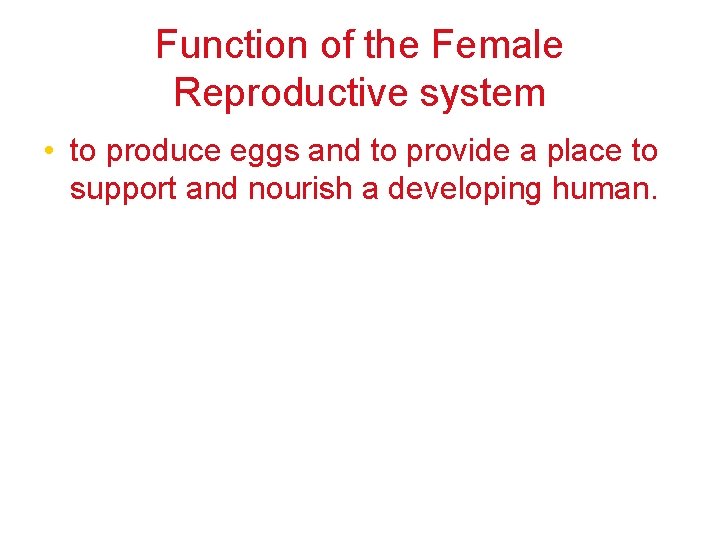 Function of the Female Reproductive system

• to produce eggs and to provide a place to support and nourish a developing human.